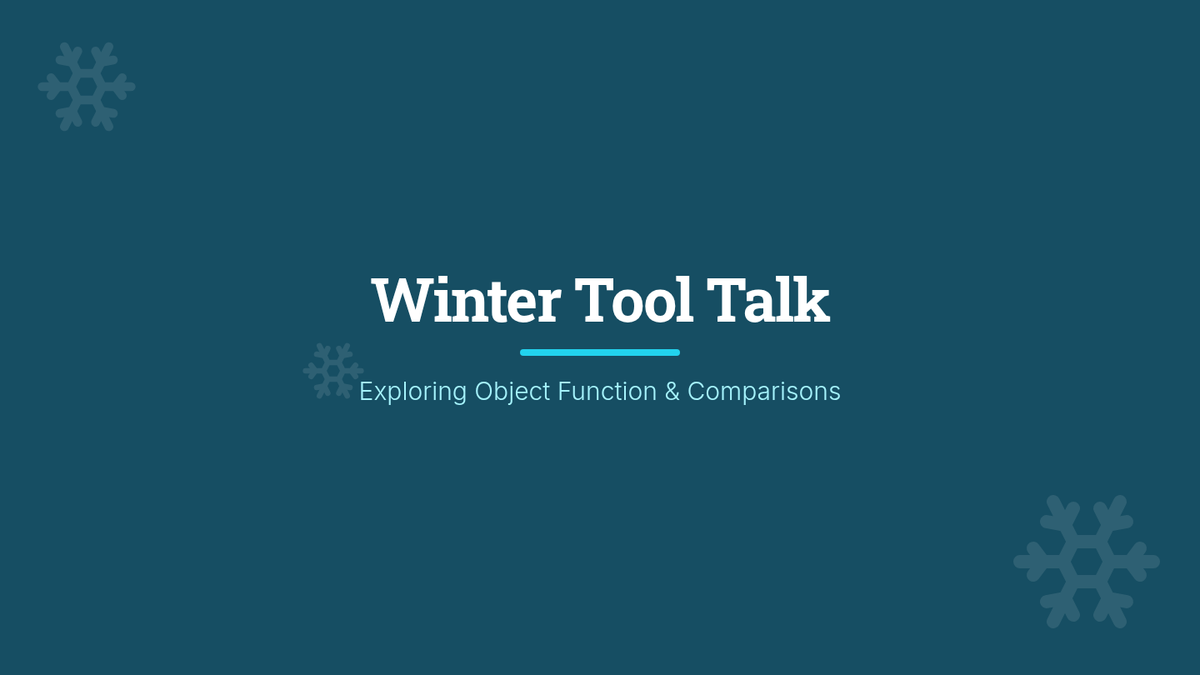 Winter Tool Talk

Exploring Object Function & Comparisons